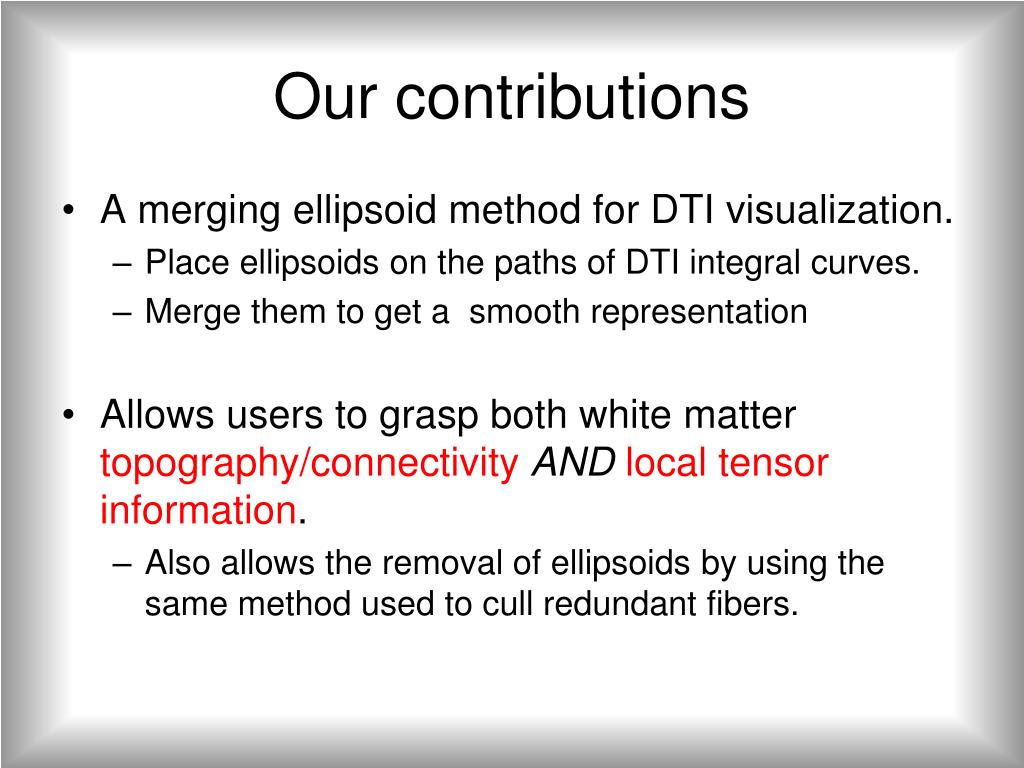 Our contributions

• A merging ellipsoid method for DTI visualization.
– Place ellipsoids on the paths of DTI integral curves.
– Merge them to get a smooth representation

• Allows users to grasp both white matter topography/connectivity AND local tensor information.
– Also allows the removal of ellipsoids by using the same method used to cull redundant fibers.